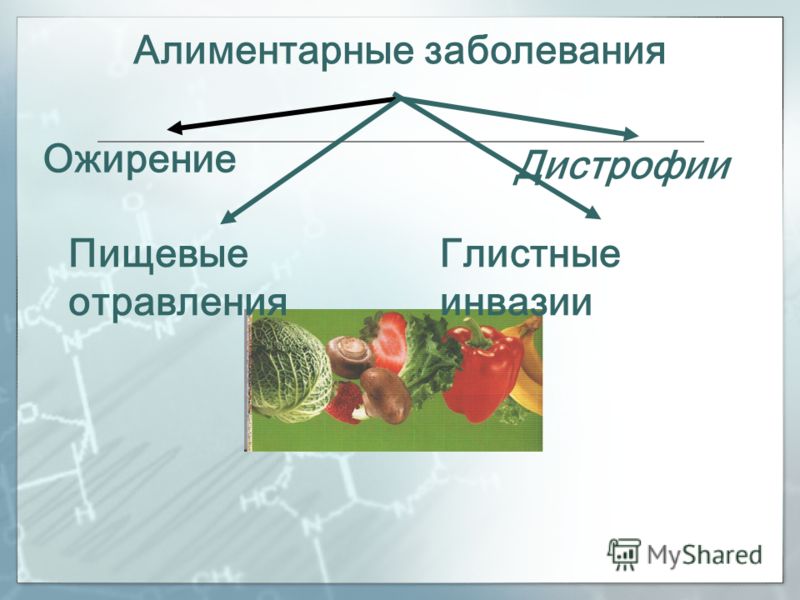 Алиментарные заболевания

Ожирение

Дистрофии

Пищевые отравления

Глистные инвазии

MyShared